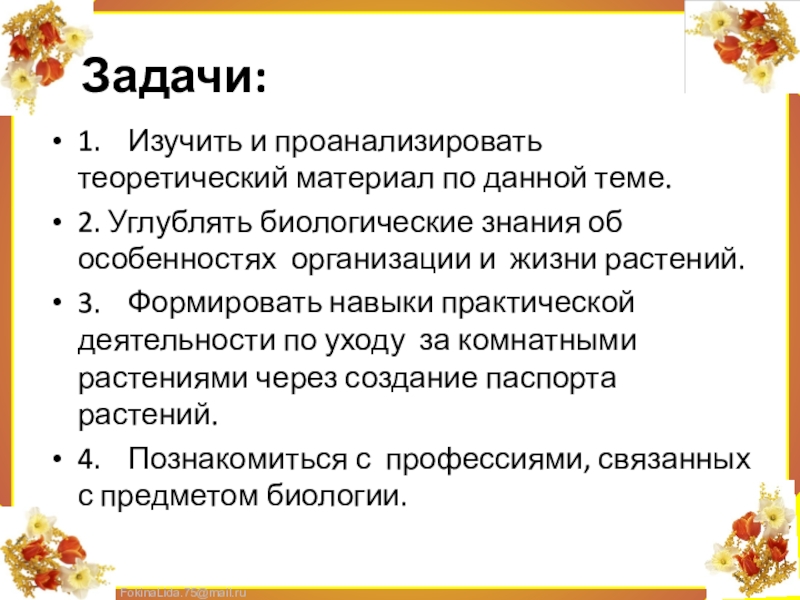 Задачи:

• 1. Изучить и проанализировать теоретический материал по данной теме.

• 2. Углублять биологические знания об особенностях организации и жизни растений.

• 3. Формировать навыки практической деятельности по уходу за комнатными растениями через создание паспорта растений.

• 4. Познакомиться с профессиями, связанных с предметом биологии.

FokinaLida.75@mail.ru